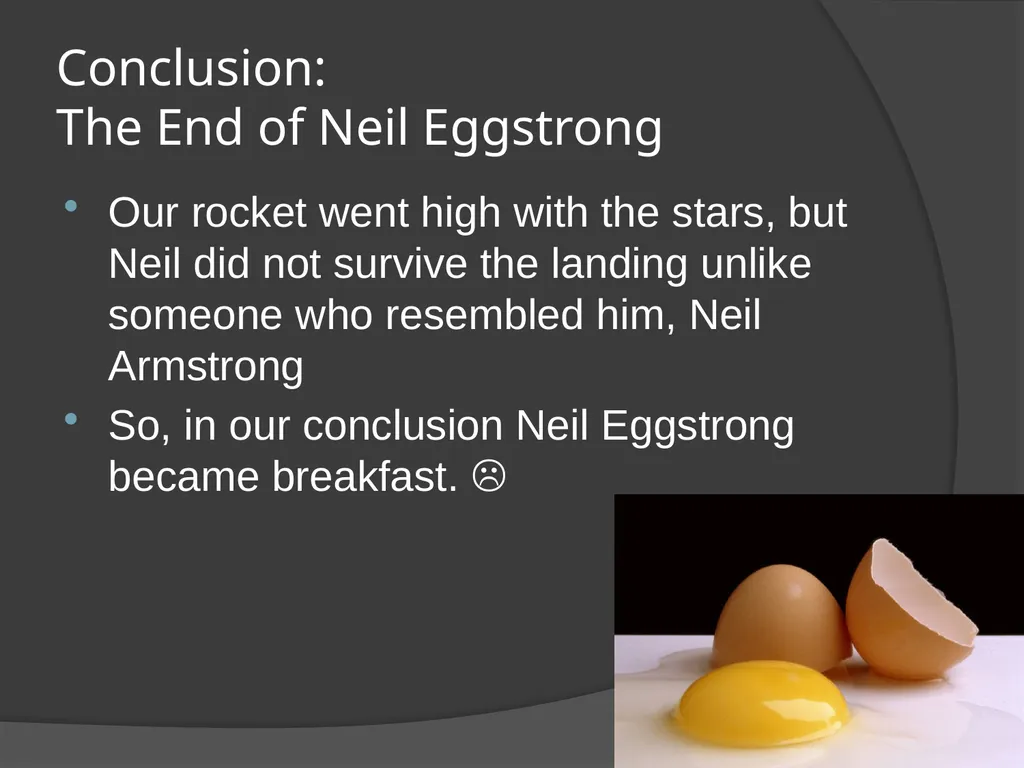 Conclusion:
The End of Neil Eggstrong

• Our rocket went high with the stars, but Neil did not survive the landing unlike someone who resembled him, Neil Armstrong
• So, in our conclusion Neil Eggstrong became breakfast. ☹